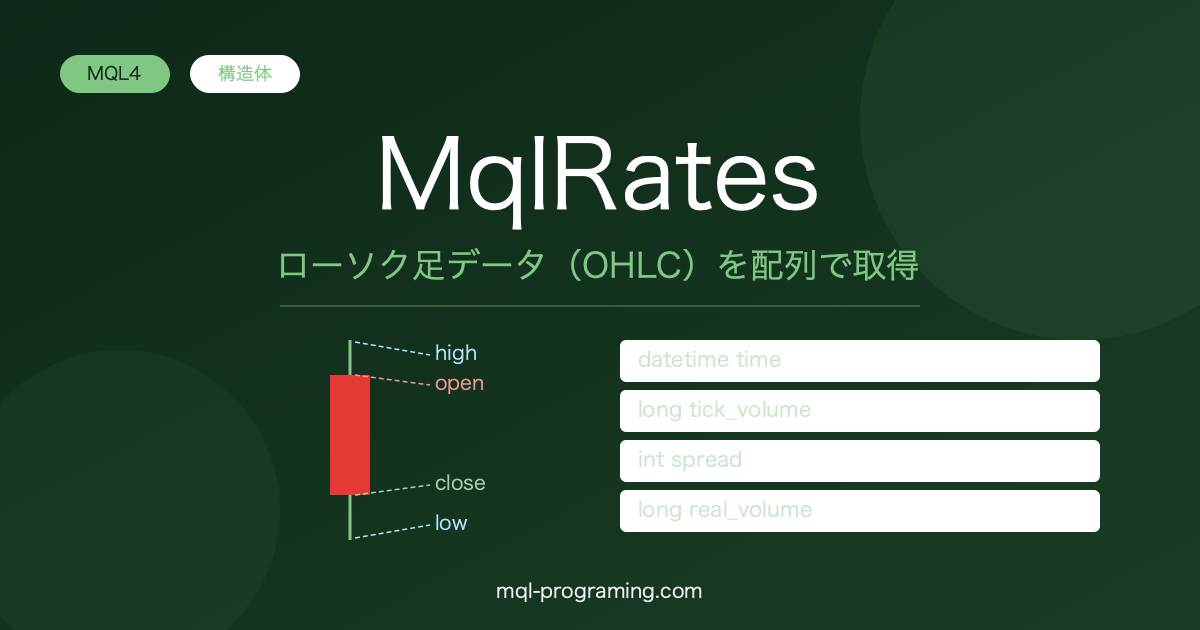 MQL4 構造体

MqlRates

ローソク足データ（OHLC）を配列で取得

high
open
close
low

datetime time
long tick_volume
int spread
long real_volume

mql-programing.com